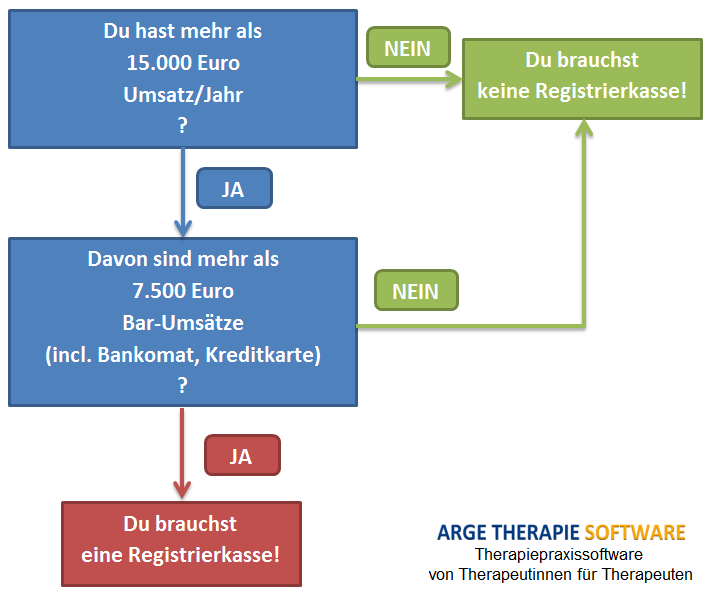 Du hast mehr als
15.000 Euro
Umsatz/Jahr
?

NEIN

Du brauchst
keine Registrierkasse!

JA

Davon sind mehr als
7.500 Euro
Bar-Umsätze
(incl. Bankomat, Kreditkarte)
?

NEIN

JA

Du brauchst
eine Registrierkasse!

ARGE THERAPIE SOFTWARE
Therapiepraxissoftware
von Therapeutinnen für Therapeuten